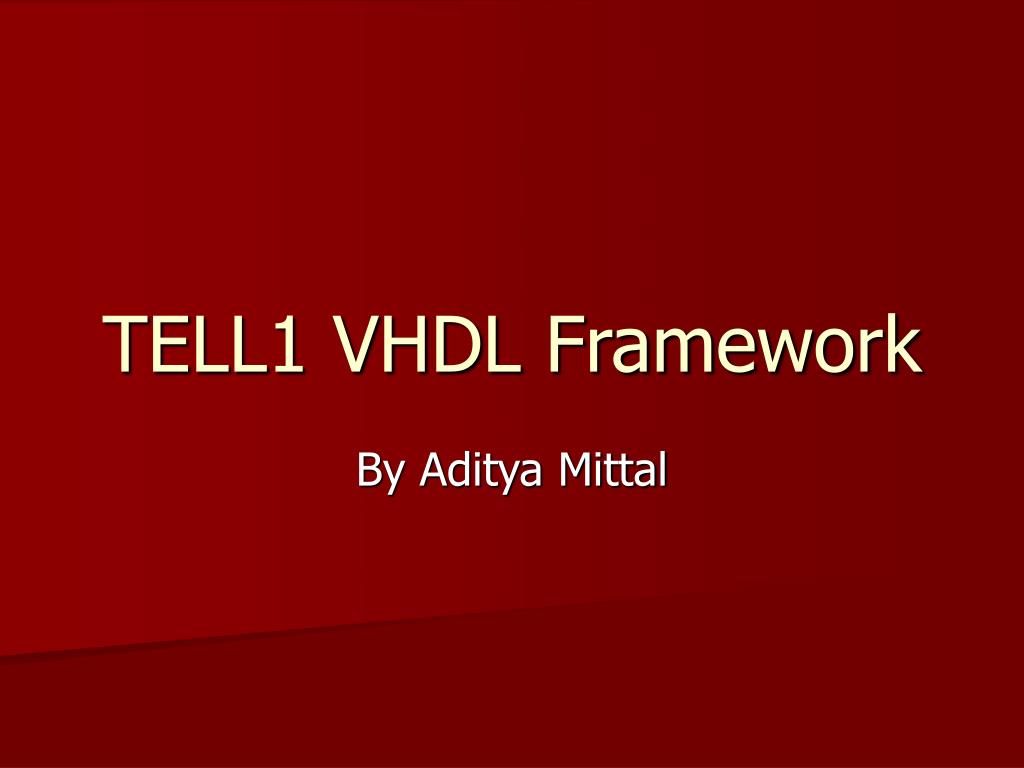 TELL1 VHDL Framework

By Aditya Mittal